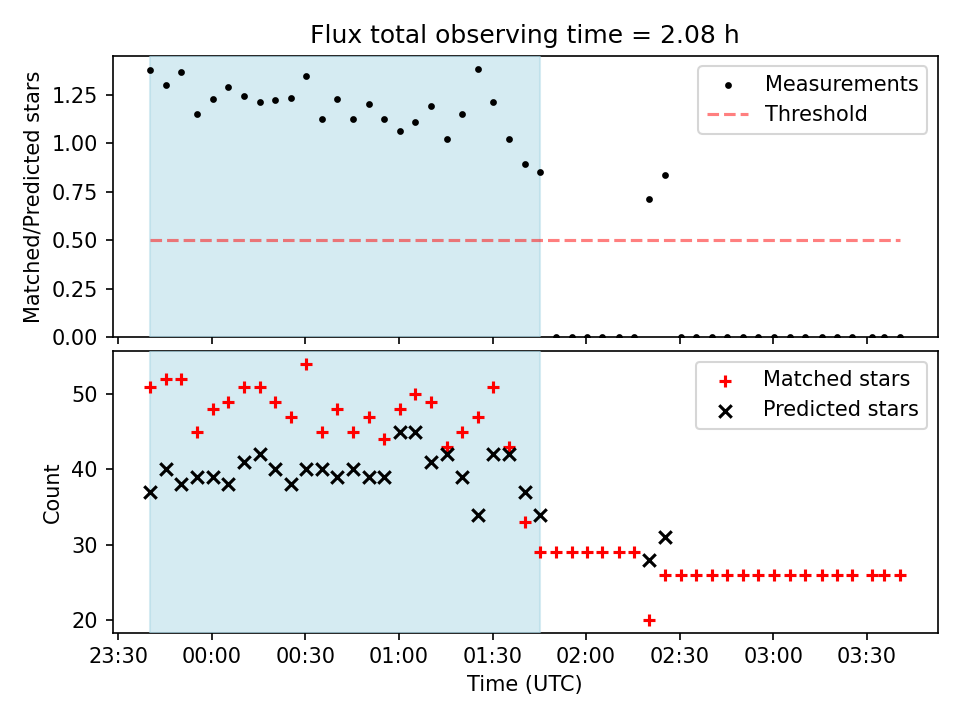 Flux total observing time = 2.08 h

Matched/Predicted stars

1.25
1.00
0.75
0.50
0.25
0.00

Measurements
Threshold

Count

50
40
30
20

Matched stars
Predicted stars

23:30 00:00 00:30 01:00 01:30 02:00 02:30 03:00 03:30

Time (UTC)